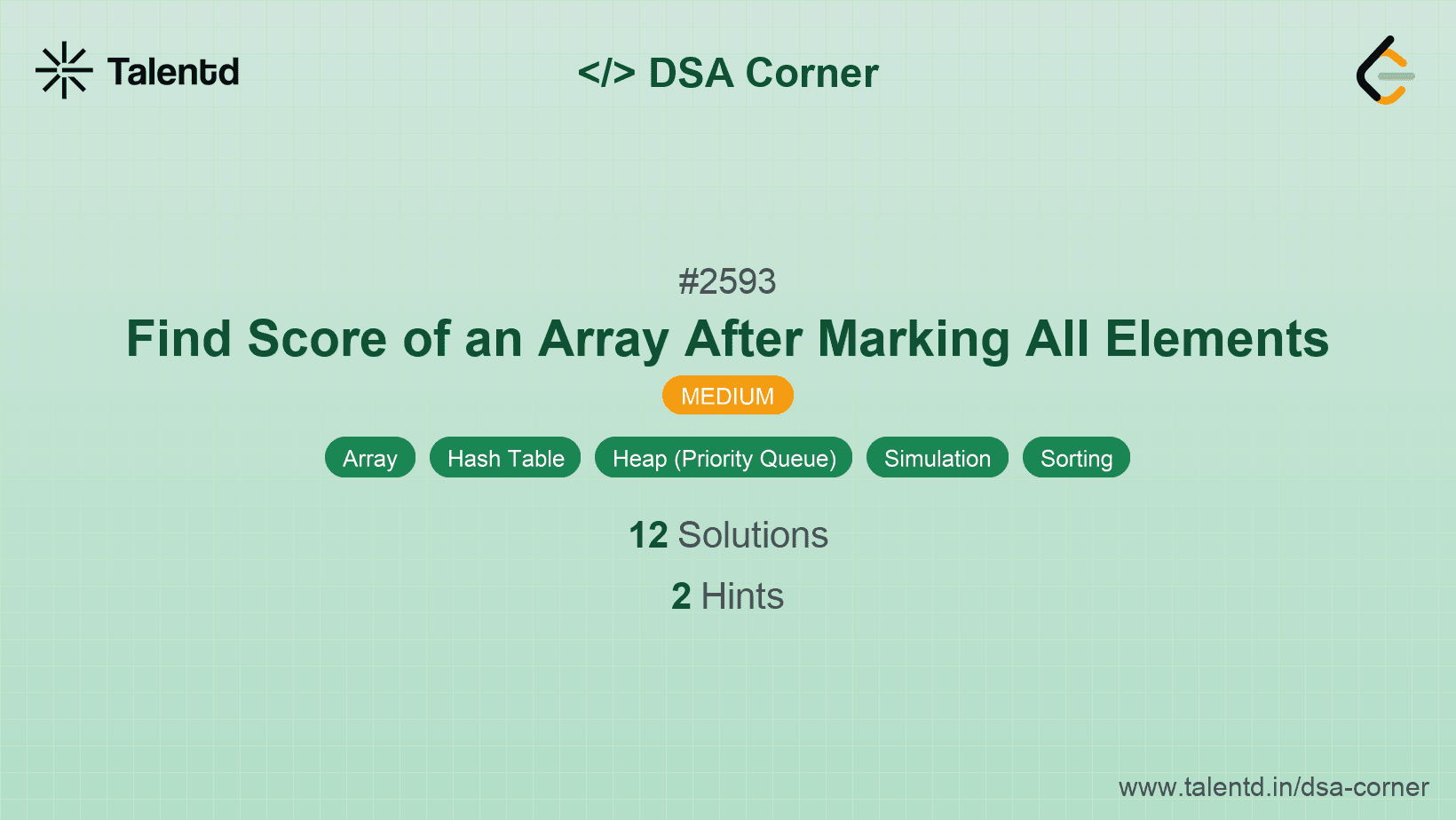 Talentd

</> DSA Corner

#2593

Find Score of an Array After Marking All Elements

MEDIUM

Array Hash Table Heap (Priority Queue) Simulation Sorting

12 Solutions

2 Hints

www.talentd.in/dsa-corner